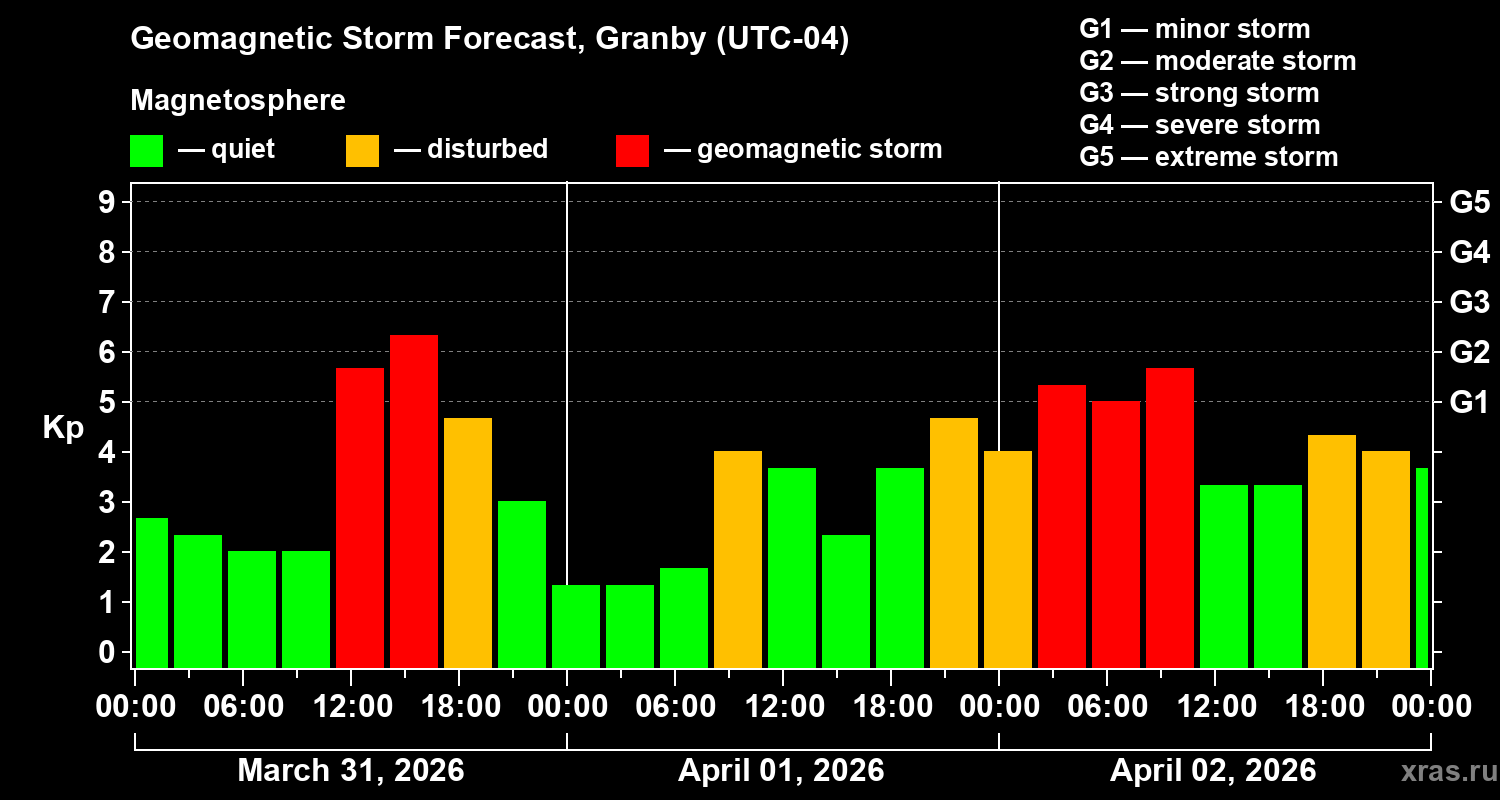 Geomagnetic Storm Forecast, Granby (UTC-04)

Magnetosphere

— quiet — disturbed — geomagnetic storm

G1 — minor storm
G2 — moderate storm
G3 — strong storm
G4 — severe storm
G5 — extreme storm

Kp

9
8
7
6
5
4
3
2
1
0

G5
G4
G3
G2
G1

00:00 06:00 12:00 18:00 00:00 06:00 12:00 18:00 00:00 06:00 12:00 18:00 00:00

March 31, 2026
April 01, 2026
April 02, 2026

xras.ru